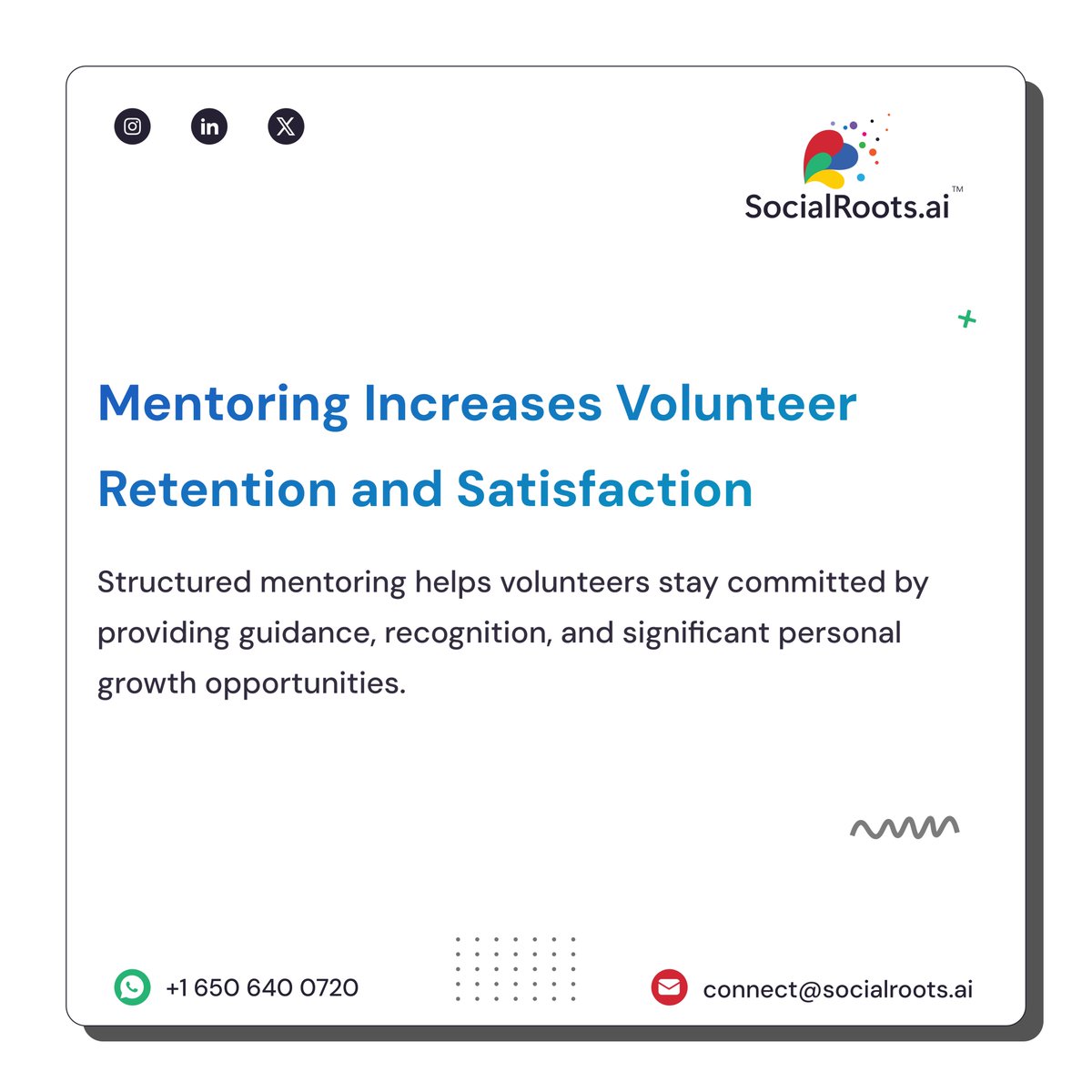 SocialRoots.ai™

Mentoring Increases Volunteer Retention and Satisfaction

Structured mentoring helps volunteers stay committed by providing guidance, recognition, and significant personal growth opportunities.

+1 650 640 0720

connect@socialroots.ai